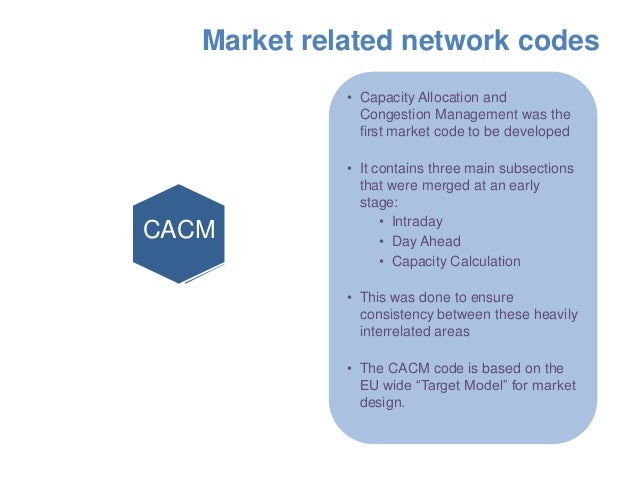 Market related network codes

CACM

• Capacity Allocation and Congestion Management was the first market code to be developed

• It contains three main subsections that were merged at an early stage:
  • Intraday
  • Day Ahead
  • Capacity Calculation

• This was done to ensure consistency between these heavily interrelated areas

• The CACM code is based on the EU wide “Target Model” for market design.